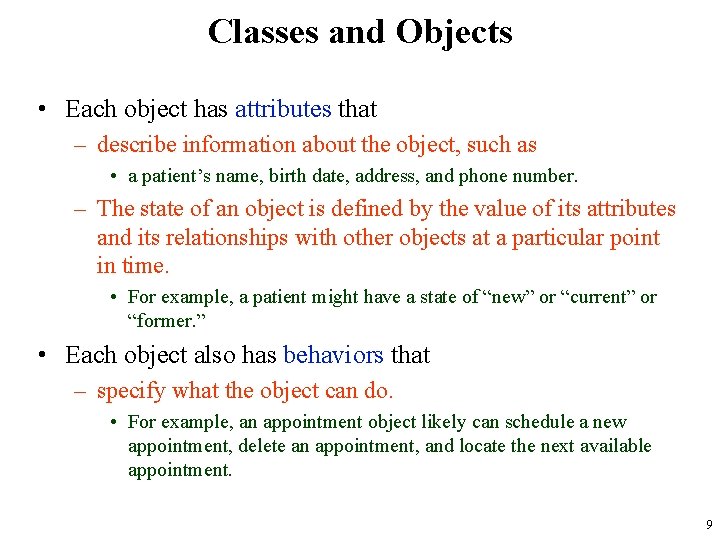 Classes and Objects

• Each object has attributes that
– describe information about the object, such as
• a patient’s name, birth date, address, and phone number.
– The state of an object is defined by the value of its attributes and its relationships with other objects at a particular point in time.
• For example, a patient might have a state of “new” or “current” or “former.”

• Each object also has behaviors that
– specify what the object can do.
• For example, an appointment object likely can schedule a new appointment, delete an appointment, and locate the next available appointment.

9